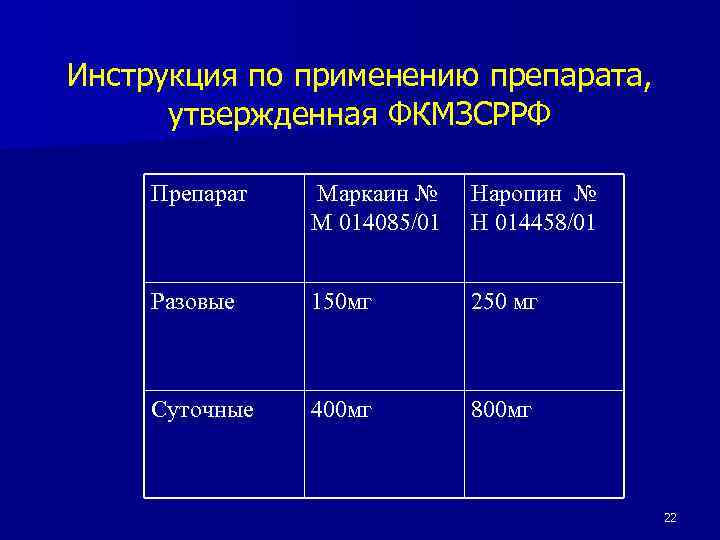 Инструкция по применению препарата, утвержденная ФКМЗСРРФ

| Препарат | Маркаин № М 014085/01 | Наропин № Н 014458/01 |
|---|---|---|
| Разовые | 150мг | 250 мг |
| Суточные | 400мг | 800мг |

22